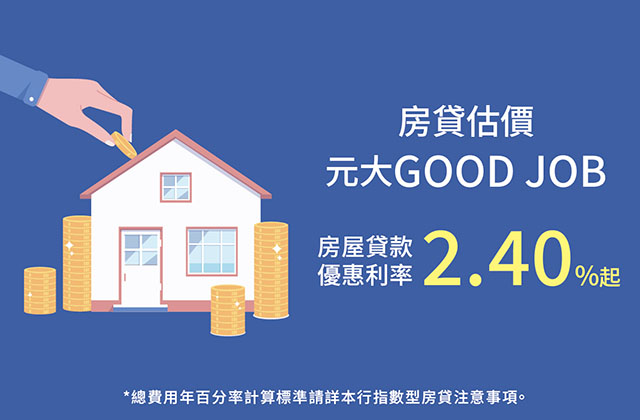 房貸估價
元大GOOD JOB

房屋貸款
優惠利率 2.40%起

*總費用年百分率計算標準請詳本行指數型房貸注意事項。